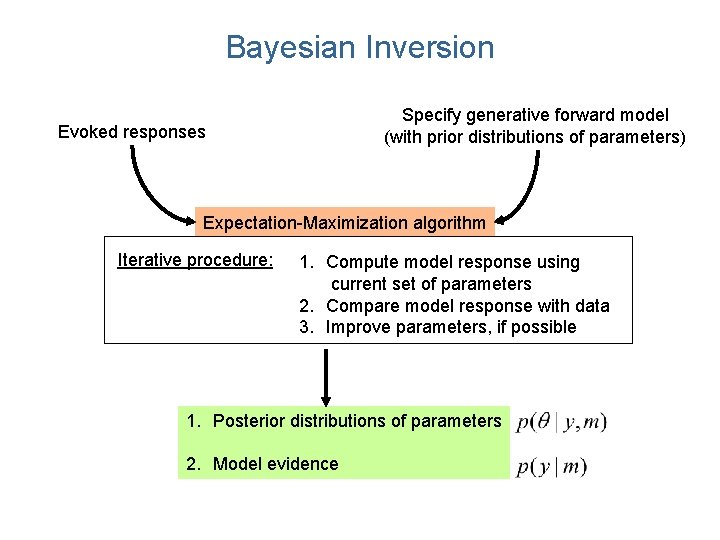 Bayesian Inversion

Evoked responses

Specify generative forward model (with prior distributions of parameters)

Expectation-Maximization algorithm

Iterative procedure:

1. Compute model response using current set of parameters
2. Compare model response with data
3. Improve parameters, if possible

1. Posterior distributions of parameters $p(\theta \mid y, m)$

2. Model evidence $p(y \mid m)$